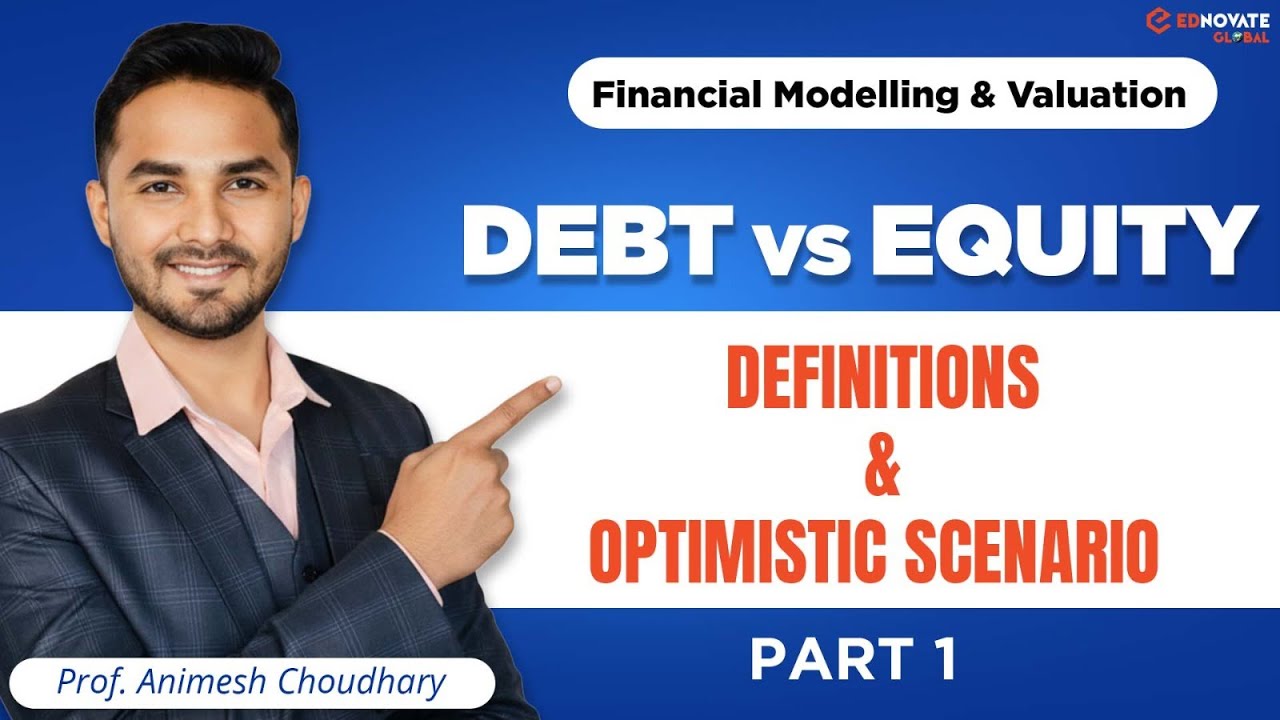 EDNOVATE GLOBAL

Financial Modelling & Valuation

DEBT vs EQUITY

DEFINITIONS & OPTIMISTIC SCENARIO

PART 1

Prof. Animesh Choudhary